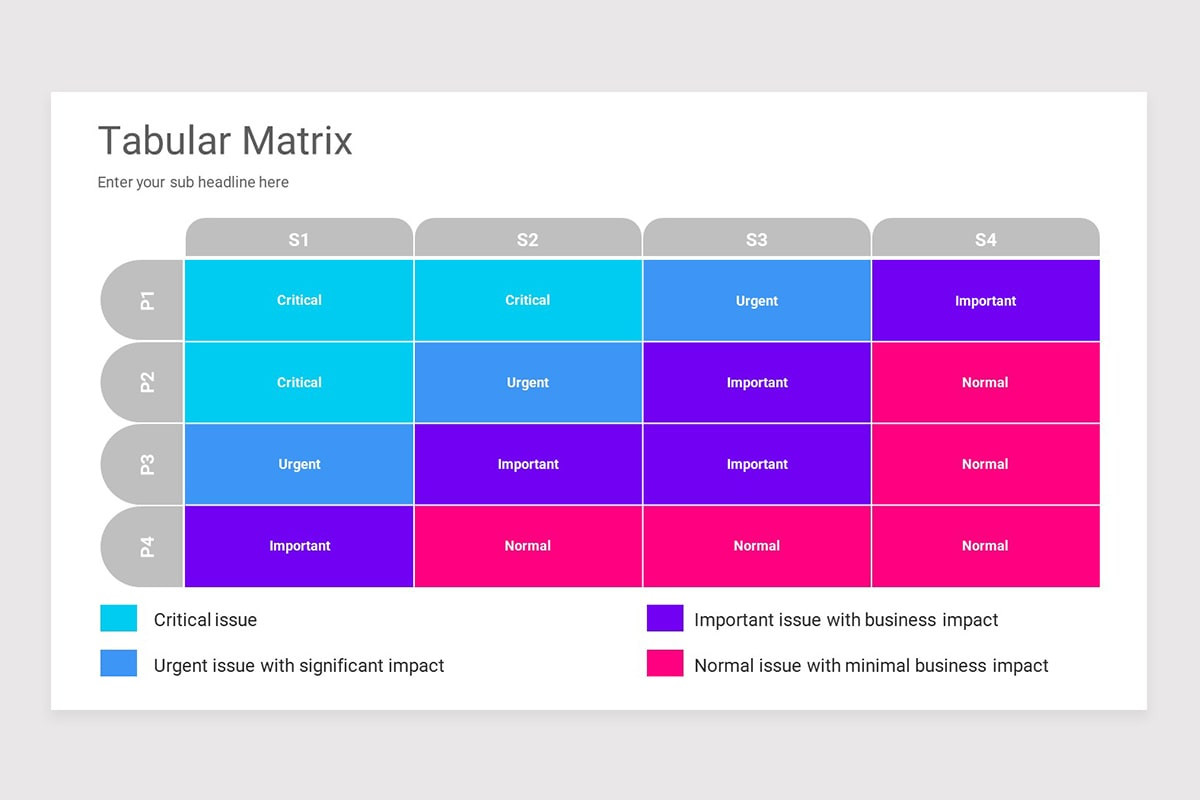 Tabular Matrix

Enter your sub headline here

| | S1 | S2 | S3 | S4 |
|---|---|---|---|---|
| P1 | Critical | Critical | Urgent | Important |
| P2 | Critical | Urgent | Important | Normal |
| P3 | Urgent | Important | Important | Normal |
| P4 | Important | Normal | Normal | Normal |

Critical issue

Urgent issue with significant impact

Important issue with business impact

Normal issue with minimal business impact